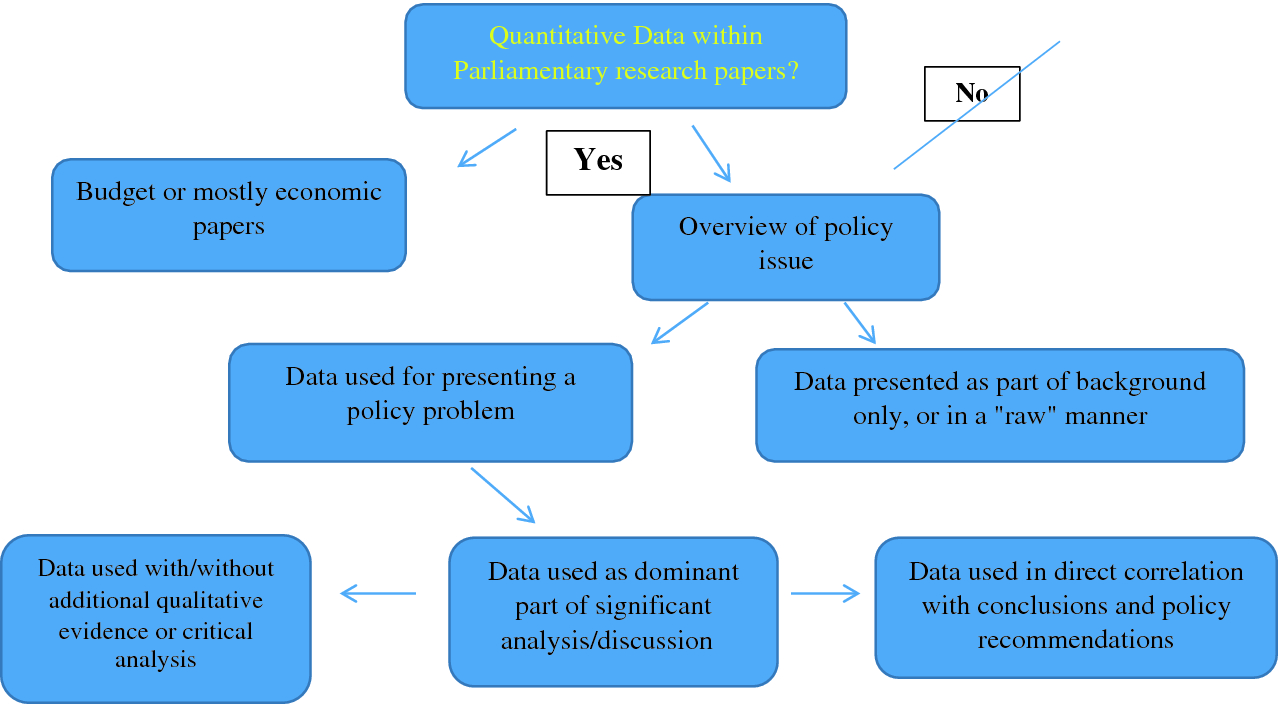 Quantitative Data within Parliamentary research papers?

No

Yes

Budget or mostly economic papers

Overview of policy issue

Data used for presenting a policy problem

Data presented as part of background only, or in a "raw" manner

Data used with/without additional qualitative evidence or critical analysis

Data used as dominant part of significant analysis/discussion

Data used in direct correlation with conclusions and policy recommendations